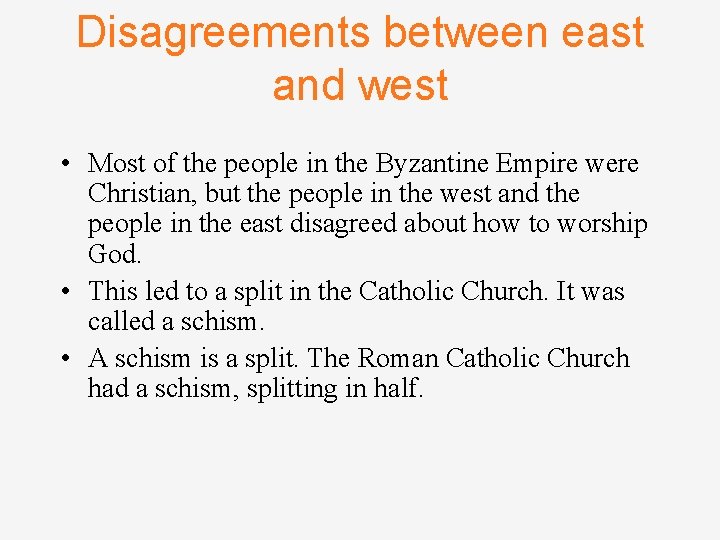 Disagreements between east and west

• Most of the people in the Byzantine Empire were Christian, but the people in the west and the people in the east disagreed about how to worship God.
• This led to a split in the Catholic Church. It was called a schism.
• A schism is a split. The Roman Catholic Church had a schism, splitting in half.